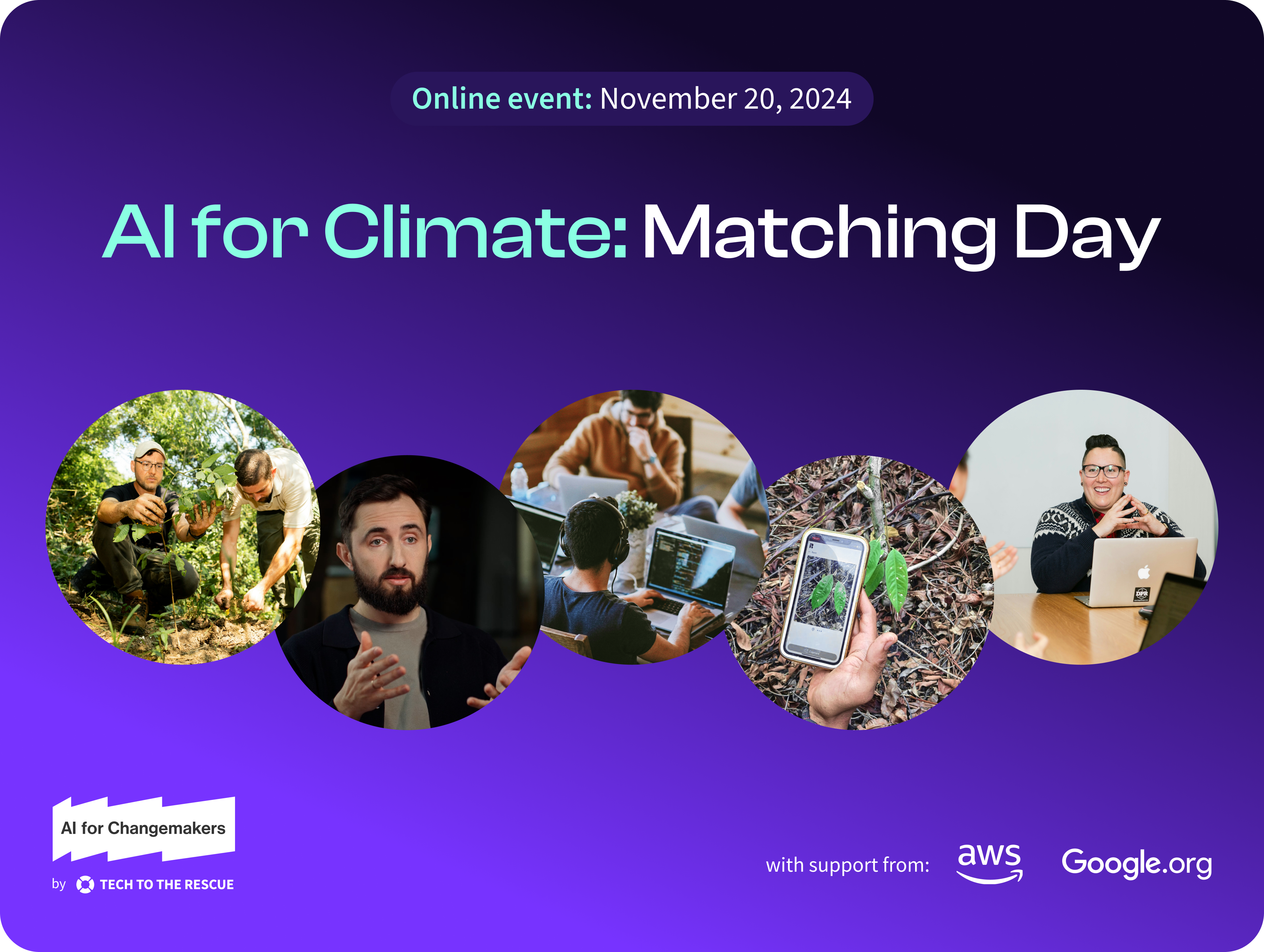 Online event: November 20, 2024

AI for Climate: Matching Day

DPR

AI for Changemakers

by TECH TO THE RESCUE

with support from: aws Google.org